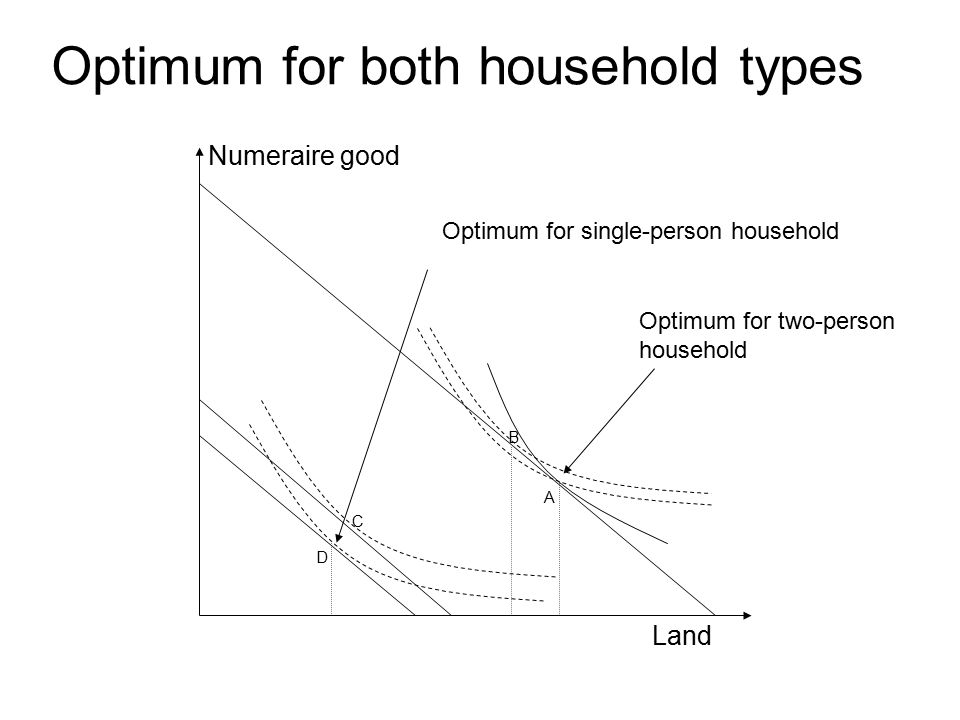 Optimum for both household types

Numeraire good

Optimum for single-person household

Optimum for two-person household

B

A

C

D

Land